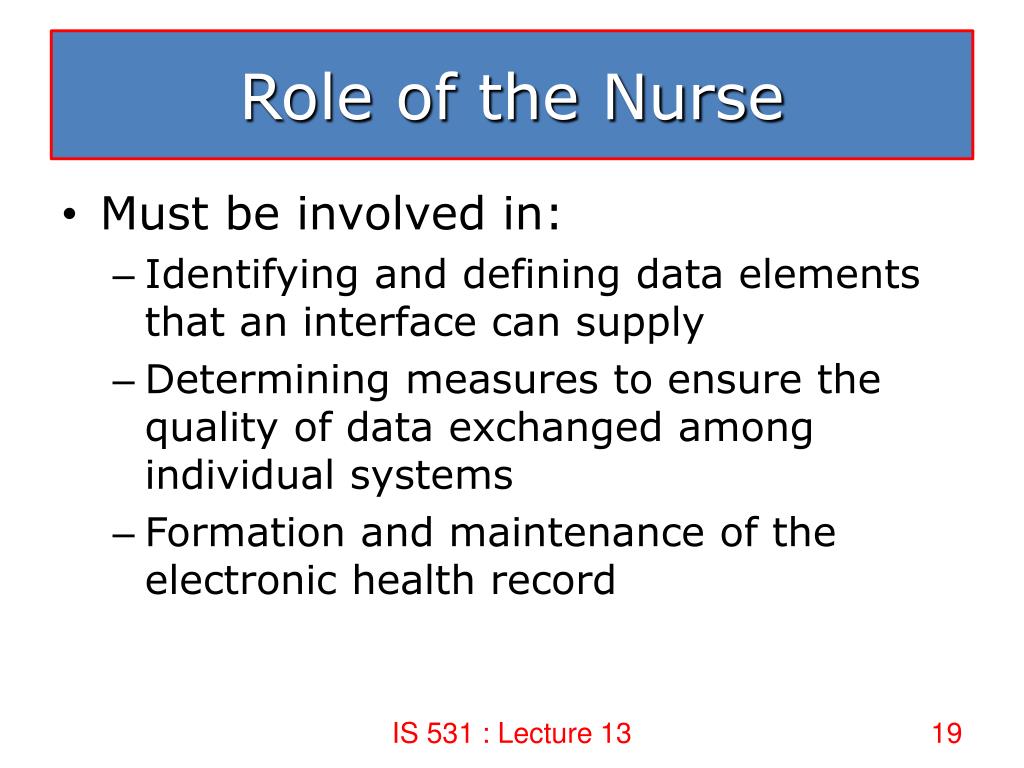 Role of the Nurse

• Must be involved in:
– Identifying and defining data elements that an interface can supply
– Determining measures to ensure the quality of data exchanged among individual systems
– Formation and maintenance of the electronic health record

IS 531 : Lecture 13

19